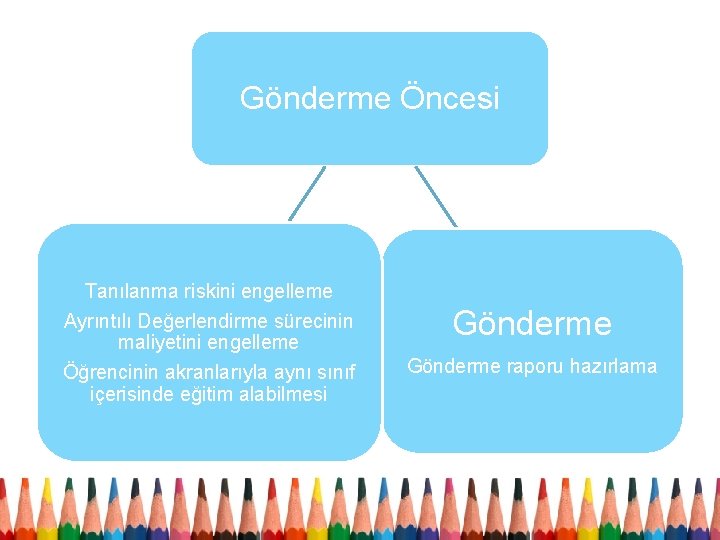 Gönderme Öncesi

Tanılanma riskini engelleme

Ayrıntılı Değerlendirme sürecinin maliyetini engelleme

Öğrencinin akranlarıyla aynı sınıf içerisinde eğitim alabilmesi

Gönderme

Gönderme raporu hazırlama